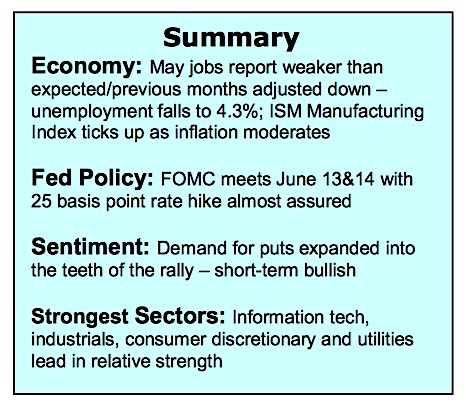 Summary

Economy: May jobs report weaker than expected/previous months adjusted down – unemployment falls to 4.3%; ISM Manufacturing Index ticks up as inflation moderates

Fed Policy: FOMC meets June 13&14 with 25 basis point rate hike almost assured

Sentiment: Demand for puts expanded into the teeth of the rally – short-term bullish

Strongest Sectors: Information tech, industrials, consumer discretionary and utilities lead in relative strength